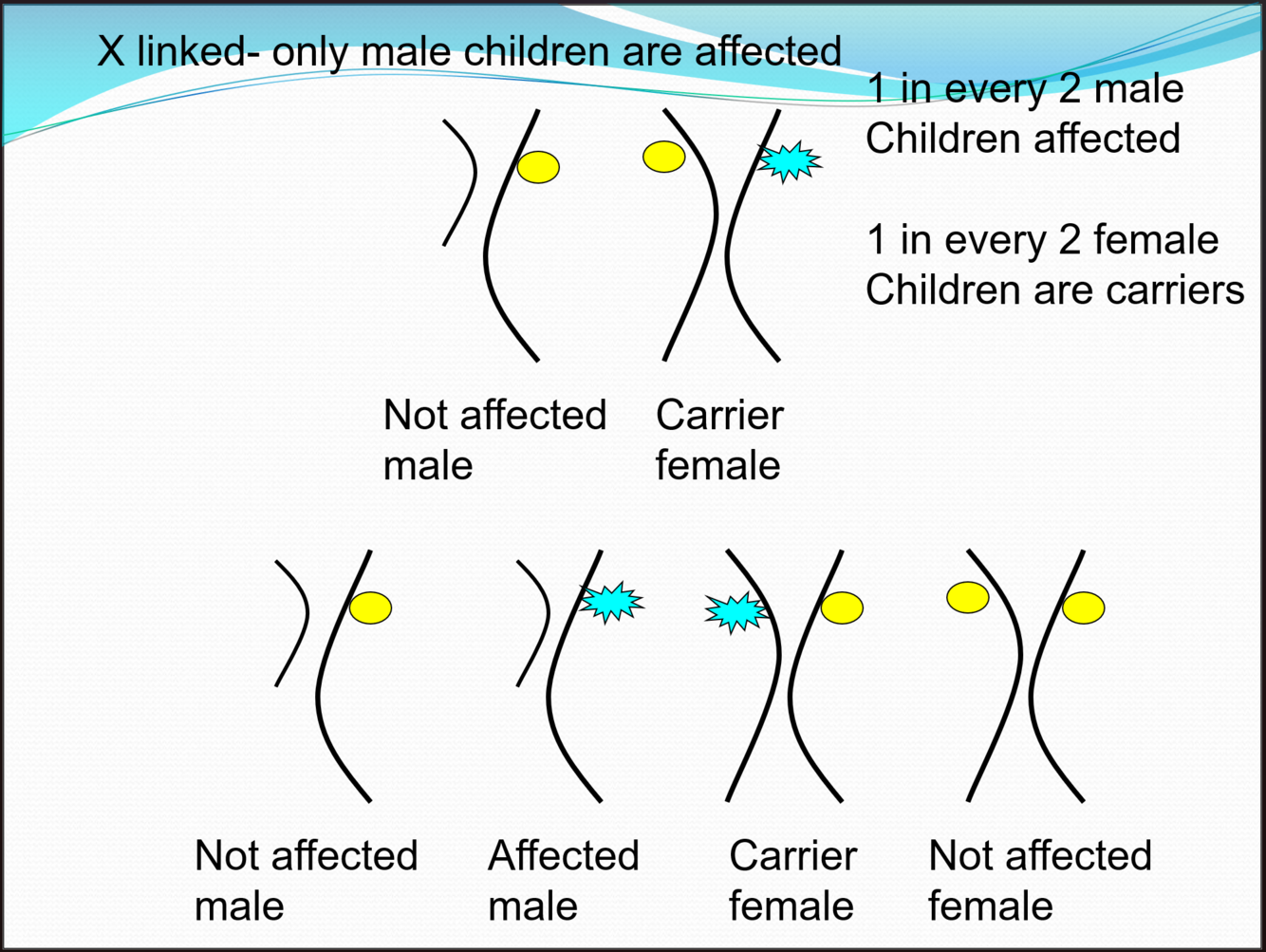 X linked- only male children are affected

1 in every 2 male Children affected

1 in every 2 female Children are carriers

Not affected male

Carrier female

Not affected male

Affected male

Carrier female

Not affected female